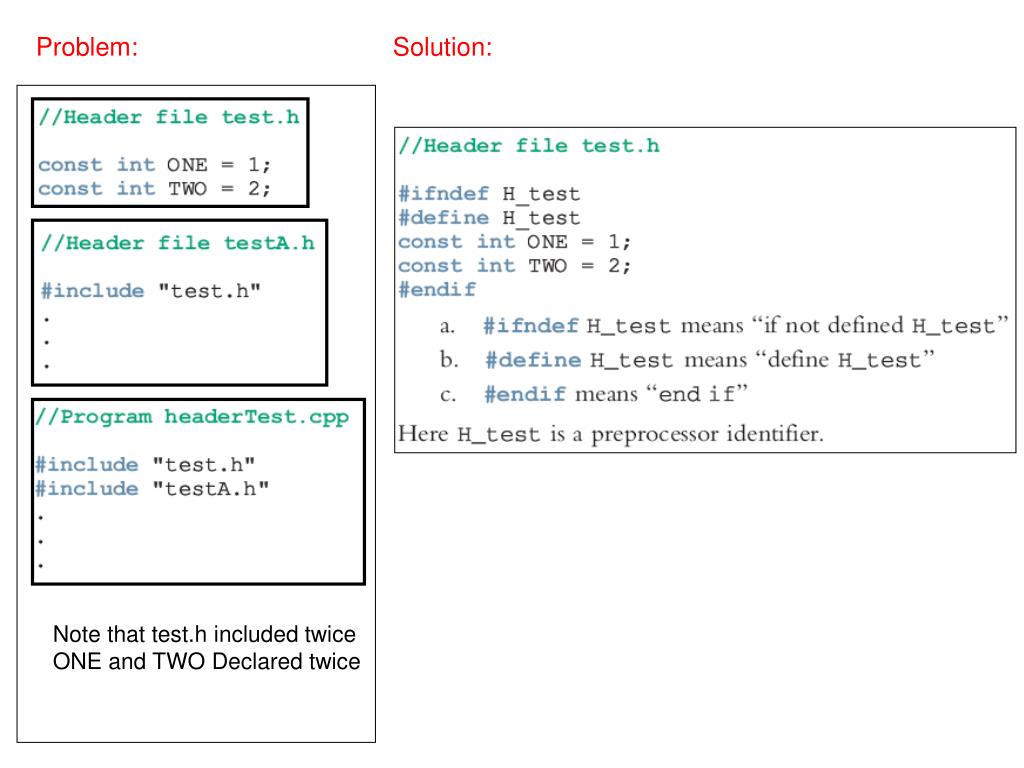 Problem:

//Header file test.h

const int ONE = 1;
const int TWO = 2;

//Header file testA.h

#include "test.h"
.
.
.

//Program headerTest.cpp

#include "test.h"
#include "testA.h"
.
.
.

Note that test.h included twice
ONE and TWO Declared twice

Solution:

//Header file test.h

#ifndef H_test
#define H_test
const int ONE = 1;
const int TWO = 2;
#endif

a. #ifndef H_test means "if not defined H_test"
b. #define H_test means "define H_test"
c. #endif means "end if"

Here H_test is a preprocessor identifier.